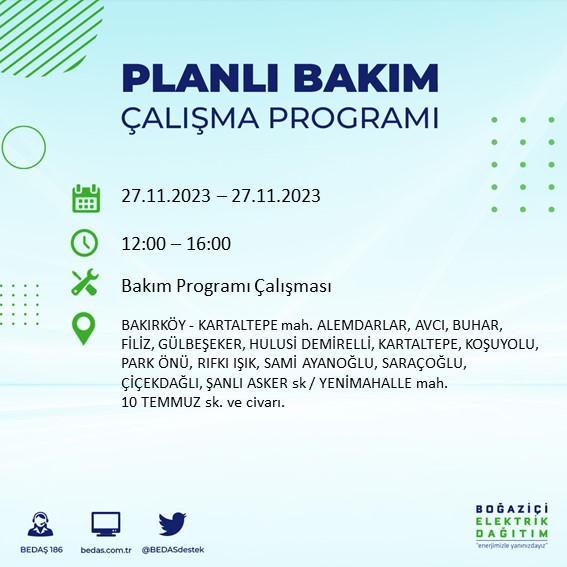 PLANLI BAKIM
ÇALIŞMA PROGRAMI

27.11.2023 – 27.11.2023

12:00 – 16:00

Bakım Programı Çalışması

BAKIRKÖY - KARTALTEPE mah. ALEMDARLAR, AVCI, BUHAR, FİLİZ, GÜLBEŞEKER, HULUSİ DEMİRELLİ, KARTALTEPE, KOŞUYOLU, PARK ÖNÜ, RIFKI IŞIK, SAMİ AYANOĞLU, SARAÇOĞLU, ÇİÇEKDAĞLI, ŞANLI ASKER sk / YENİMAHALLE mah. 10 TEMMUZ sk. ve civarı.

BEDAŞ 186
bedas.com.tr
@BEDASdestek

BOĞAZİÇİ
ELEKTRİK
DAĞITIM
"enerjimizle yanınızdayız"